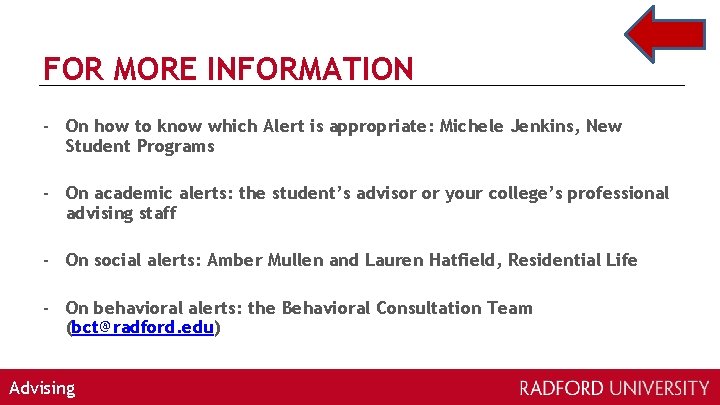 FOR MORE INFORMATION

- On how to know which Alert is appropriate: Michele Jenkins, New Student Programs

- On academic alerts: the student's advisor or your college's professional advising staff

- On social alerts: Amber Mullen and Lauren Hatfield, Residential Life

- On behavioral alerts: the Behavioral Consultation Team (bct@radford.edu)

Advising

RADFORD UNIVERSITY